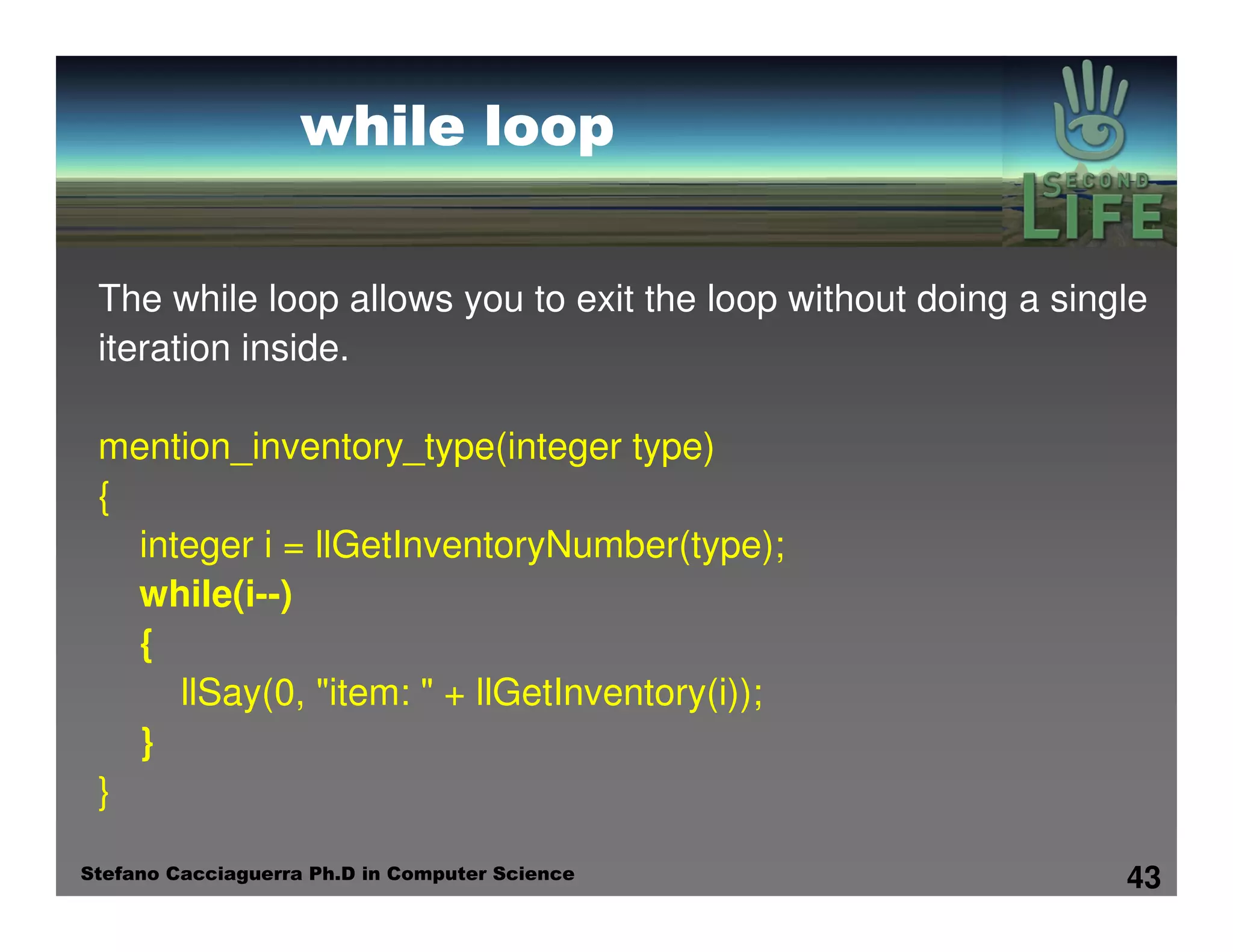 while loop

SECOND LIFE

The while loop allows you to exit the loop without doing a single iteration inside.

mention_inventory_type(integer type)
{
integer i = llGetInventoryNumber(type);
while(i--)
{
llSay(0, "item: " + llGetInventory(i));
}
}

Stefano Cacciaguerra Ph.D in Computer Science

43